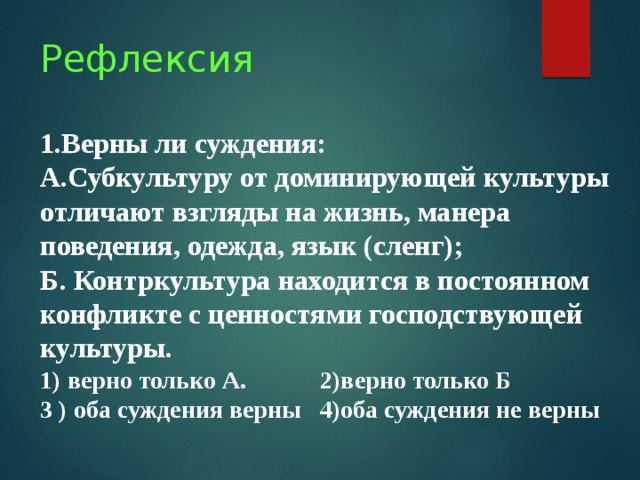 Рефлексия

1.Верны ли суждения:
А.Субкультуру от доминирующей культуры отличают взгляды на жизнь, манера поведения, одежда, язык (сленг);
Б. Контркультура находится в постоянном конфликте с ценностями господствующей культуры.
1) верно только А.
2)верно только Б
3 ) оба суждения верны
4)оба суждения не верны